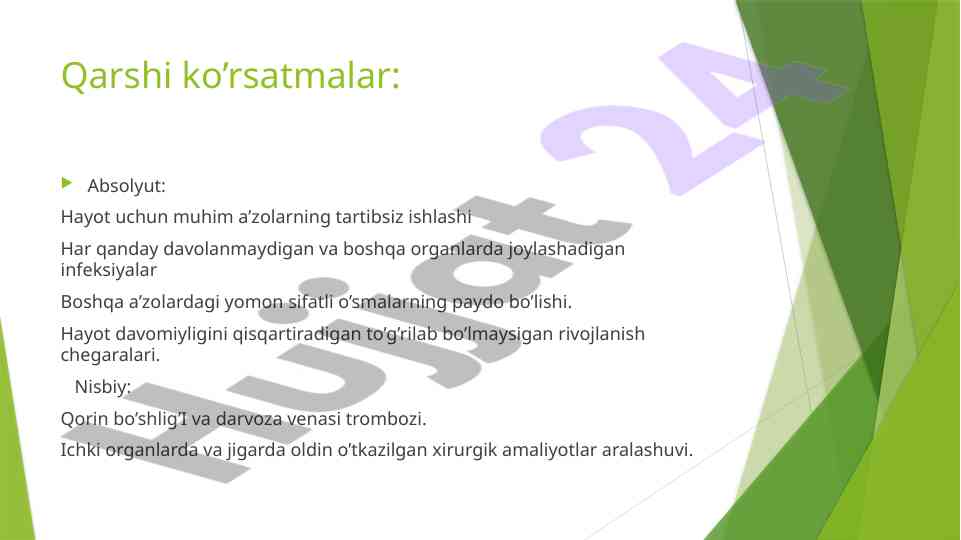 Qarshi ko’rsatmalar:

Absolyut:

Hayot uchun muhim a’zolarning tartibsiz ishlashi

Har qanday davolanmaydigan va boshqa organlarda joylashadigan infeksiyalar

Boshqa a’zolardagi yomon sifatli o’smalarning paydo bo’lishi.

Hayot davomiyligini qisqartiradigan to’g’rilab bo’lmaysigan rivojlanish chegaralari.

Nisbiy:

Qorin bo’shlig’I va darvoza venasi trombozi.

Ichki organlarda va jigarda oldin o’tkazilgan xirurgik amaliyotlar aralashuvi.

Hujjat 24